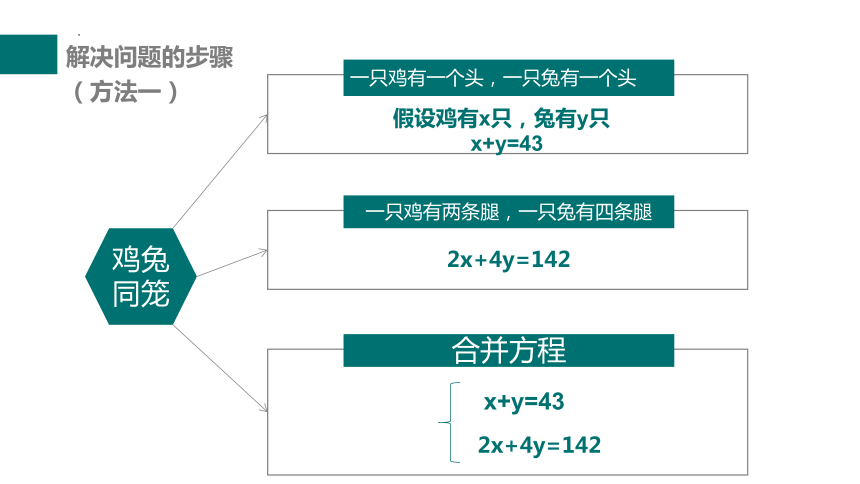 解决问题的步骤
（方法一）

鸡兔同笼

一只鸡有一个头，一只兔有一个头

假设鸡有x只，兔有y只
$x+y=43$

一只鸡有两条腿，一只兔有四条腿

$2x+4y=142$

合并方程

$\begin{cases} x+y=43 \\ 2x+4y=142 \end{cases}$